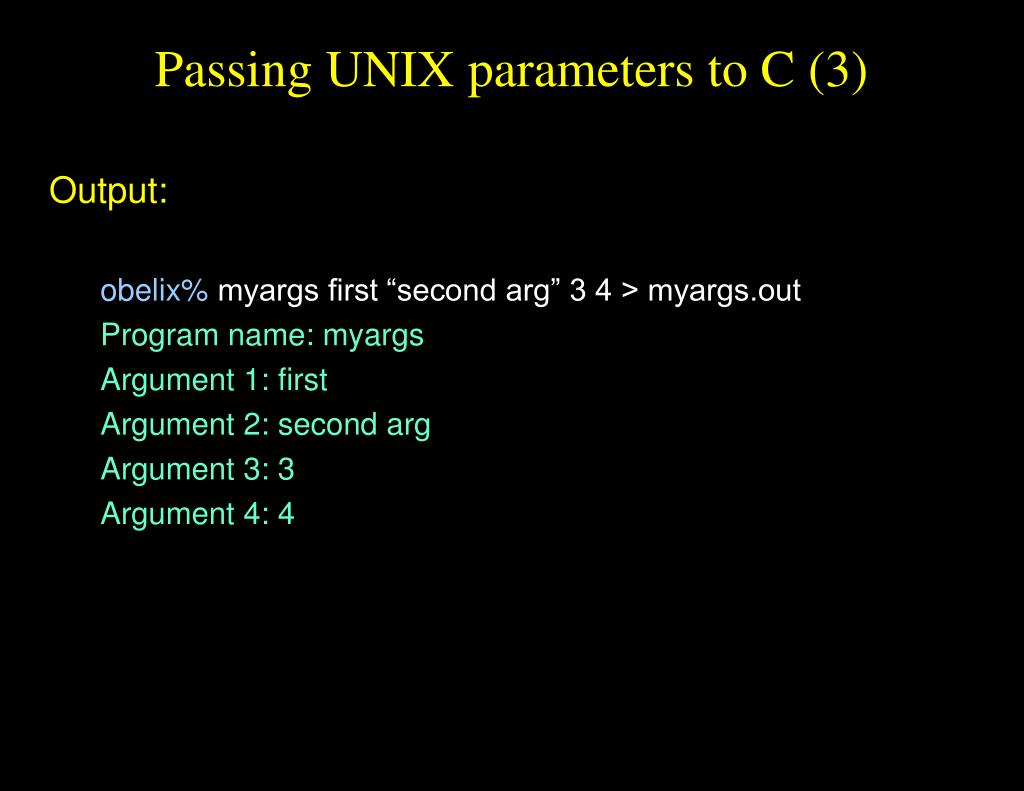 Passing UNIX parameters to C (3)

Output:

obelix% myargs first “second arg” 3 4 > myargs.out
Program name: myargs
Argument 1: first
Argument 2: second arg
Argument 3: 3
Argument 4: 4